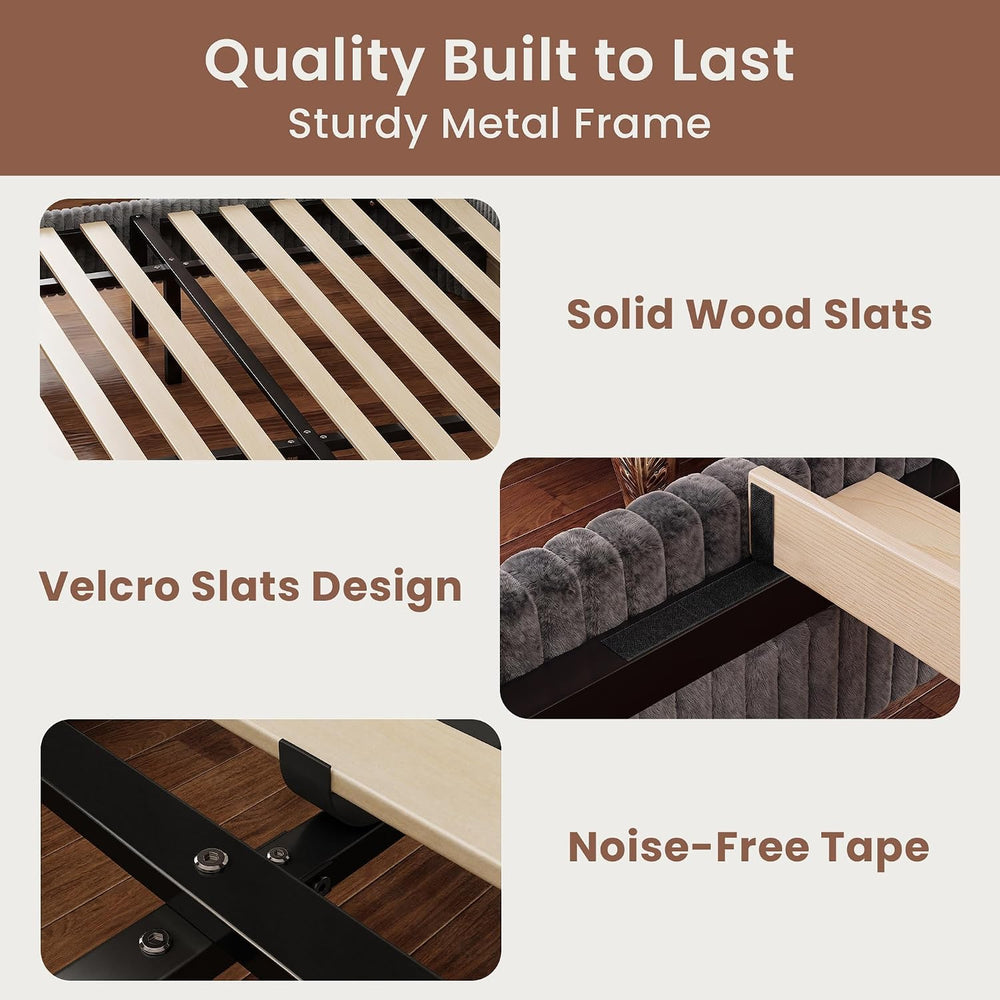 Quality Built to Last
Sturdy Metal Frame

Solid Wood Slats

Velcro Slats Design

Noise-Free Tape